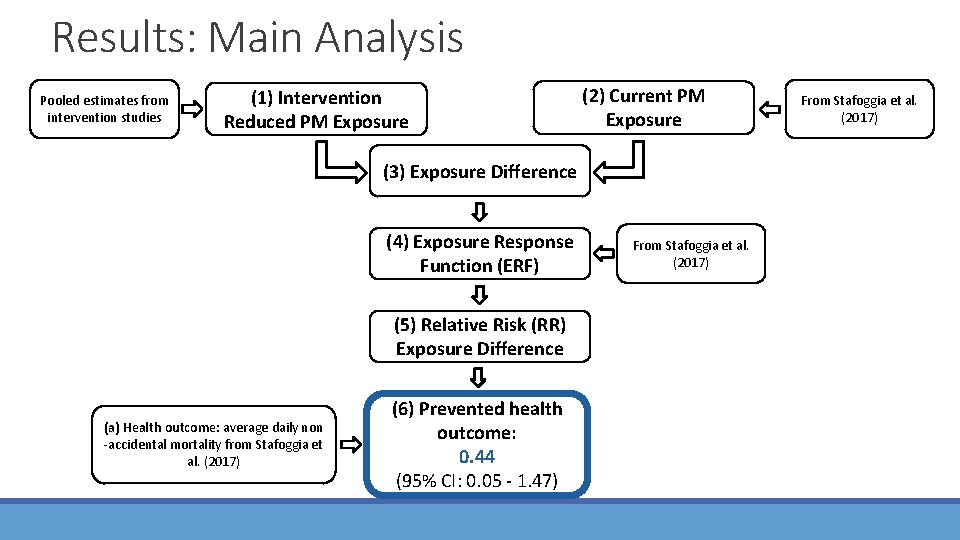 Results: Main Analysis

Pooled estimates from intervention studies

(1) Intervention Reduced PM Exposure

(2) Current PM Exposure

From Stafoggia et al. (2017)

(3) Exposure Difference

(4) Exposure Response Function (ERF)

From Stafoggia et al. (2017)

(5) Relative Risk (RR) Exposure Difference

(a) Health outcome: average daily non -accidental mortality from Stafoggia et al. (2017)

(6) Prevented health outcome:
0.44
(95% CI: 0.05 - 1.47)